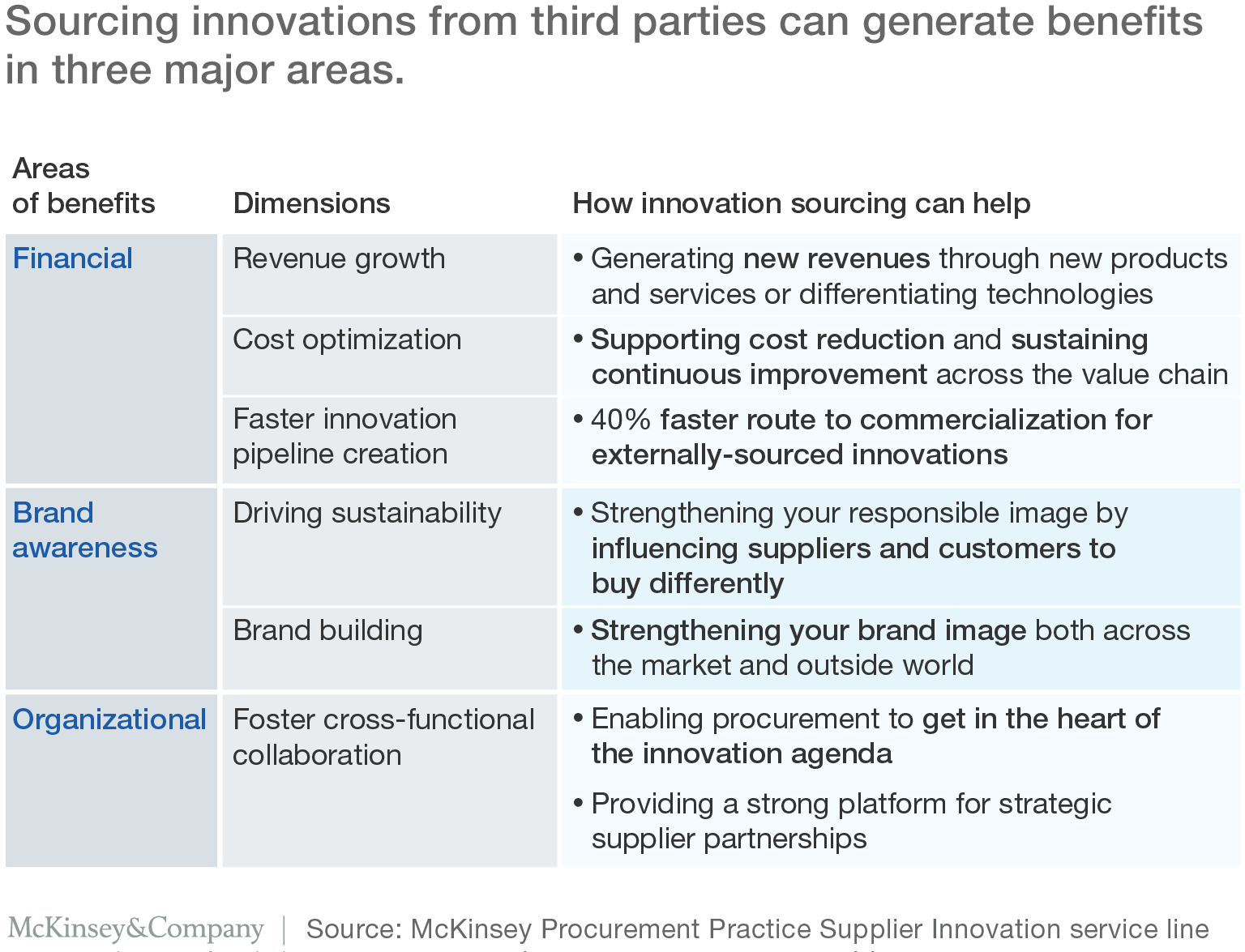 Sourcing innovations from third parties can generate benefits in three major areas.

| Areas of benefits | Dimensions | How innovation sourcing can help |
|---|---|---|
| Financial | Revenue growth | • Generating new revenues through new products and services or differentiating technologies |
| | Cost optimization | • Supporting cost reduction and sustaining continuous improvement across the value chain |
| | Faster innovation pipeline creation | • 40% faster route to commercialization for externally-sourced innovations |
| Brand awareness | Driving sustainability | • Strengthening your responsible image by influencing suppliers and customers to buy differently |
| | Brand building | • Strengthening your brand image both across the market and outside world |
| Organizational | Foster cross-functional collaboration | • Enabling procurement to get in the heart of the innovation agenda • Providing a strong platform for strategic supplier partnerships |

McKinsey&Company | Source: McKinsey Procurement Practice Supplier Innovation service line